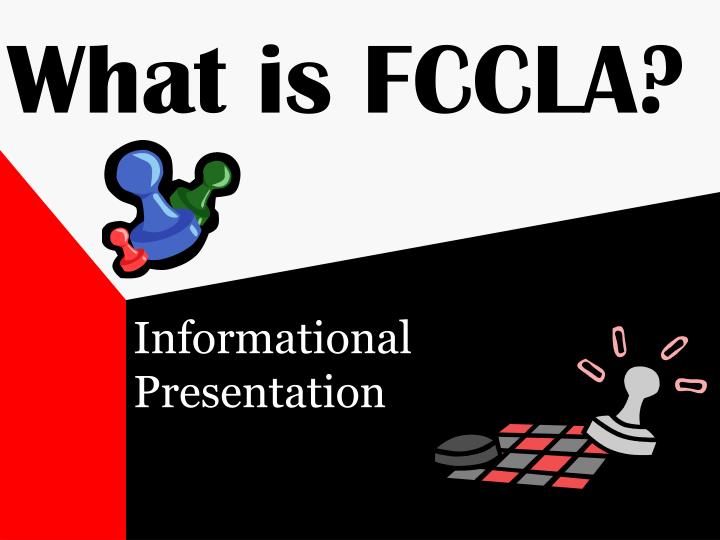 What is FCCLA?

Informational Presentation